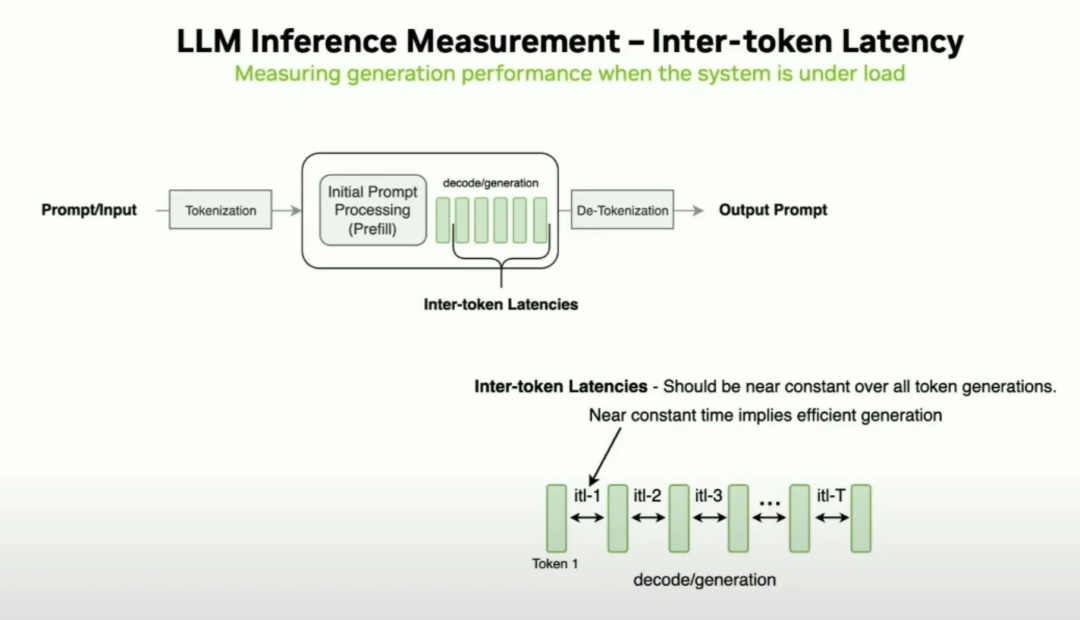 LLM Inference Measurement – Inter-token Latency
Measuring generation performance when the system is under load

Prompt/Input
Tokenization
Initial Prompt Processing (Prefill)
decode/generation
De-Tokenization
Output Prompt
Inter-token Latencies

Inter-token Latencies - Should be near constant over all token generations.
Near constant time implies efficient generation

itl-1
itl-2
itl-3
...
itl-T
Token 1
decode/generation